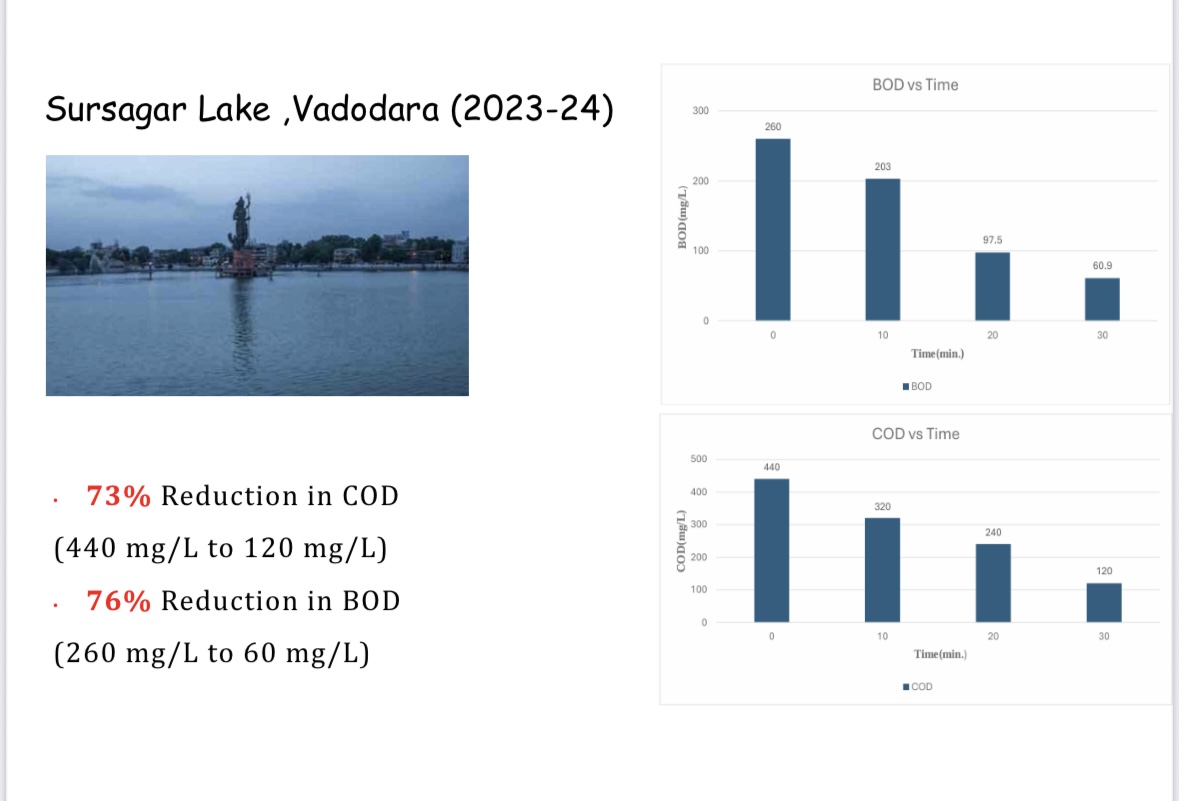 Sursagar Lake ,Vadodara (2023-24)

· 73% Reduction in COD

(440 mg/L to 120 mg/L)

· 76% Reduction in BOD

(260 mg/L to 60 mg/L)

BOD vs Time

300
200
100
0

BOD(mg/L)

260
203
97.5
60.9

0
10
20
30

Time(min.)

BOD

COD vs Time

500
400
300
200
100
0

COD(mg/L)

440
320
240
120

0
10
20
30

Time(min.)

COD